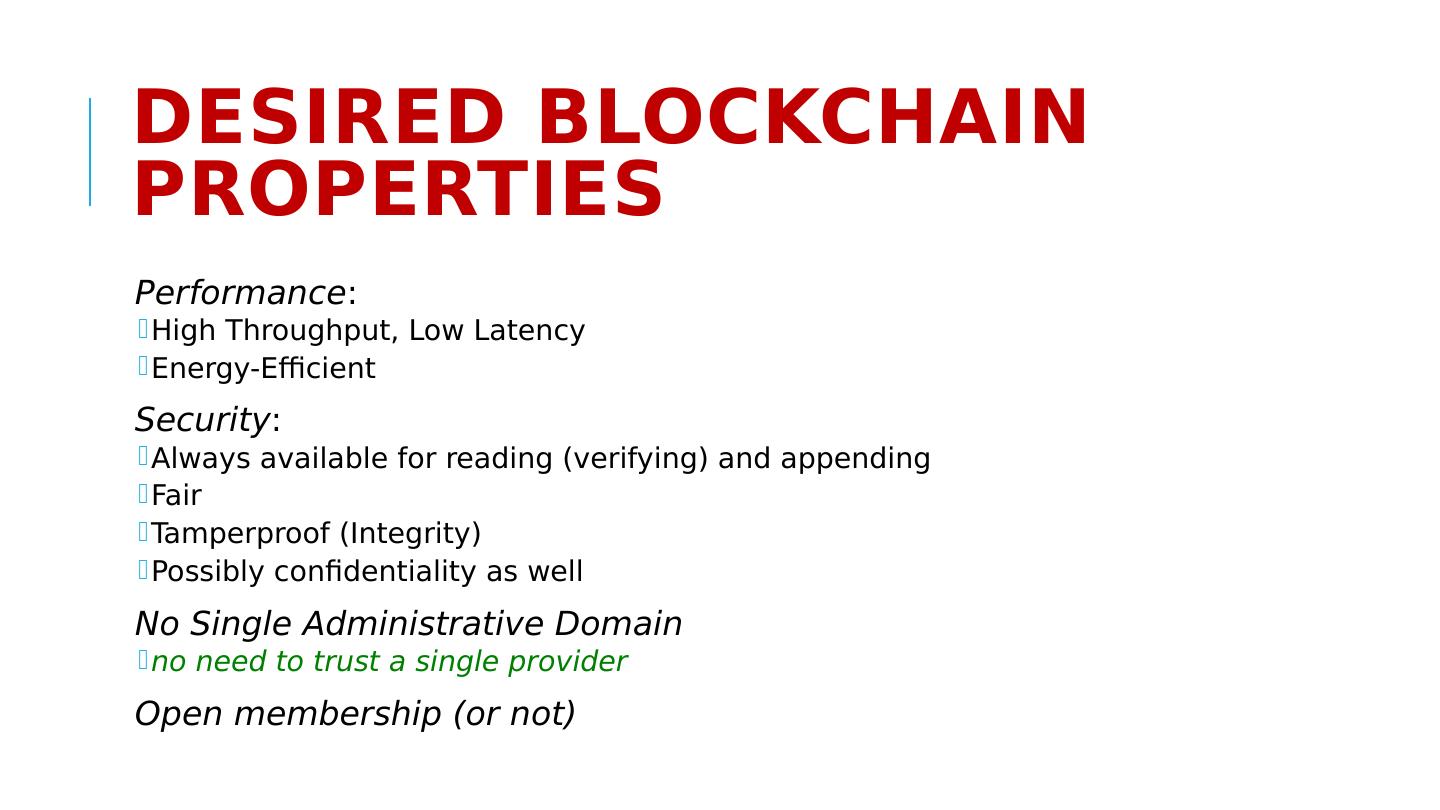 DESIRED BLOCKCHAIN PROPERTIES

Performance:
High Throughput, Low Latency
Energy-Efficient

Security:
Always available for reading (verifying) and appending
Fair
Tamperproof (Integrity)
Possibly confidentiality as well

No Single Administrative Domain
no need to trust a single provider

Open membership (or not)